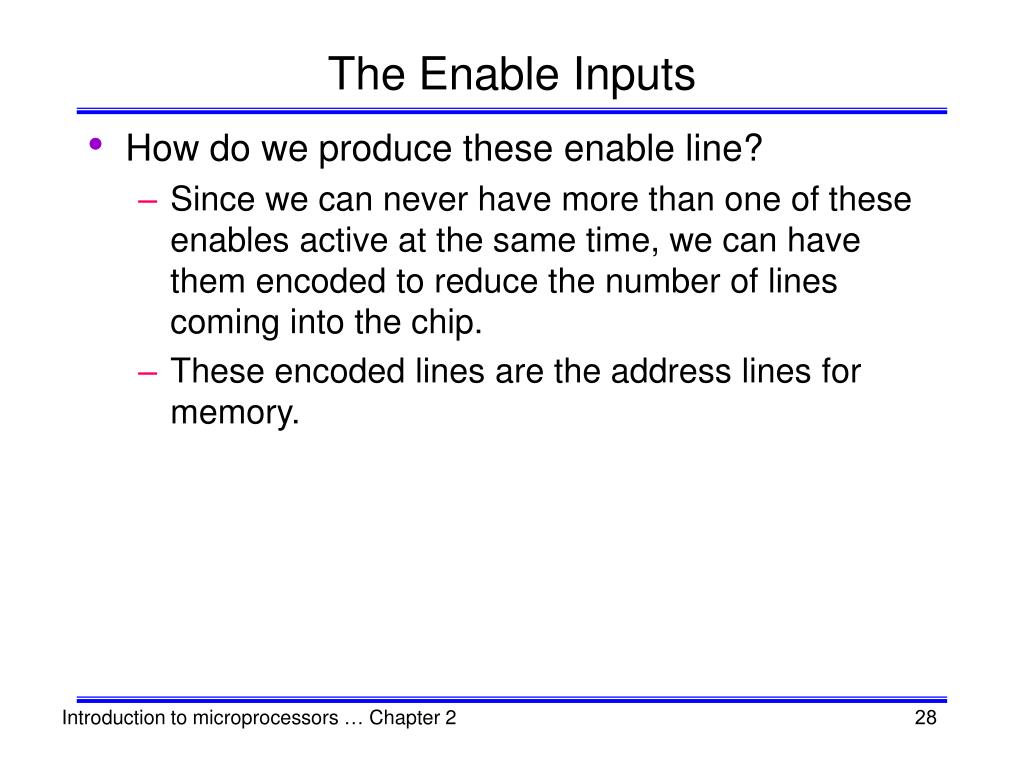 The Enable Inputs

• How do we produce these enable line?
 – Since we can never have more than one of these enables active at the same time, we can have them encoded to reduce the number of lines coming into the chip.
 – These encoded lines are the address lines for memory.

Introduction to microprocessors … Chapter 2

28